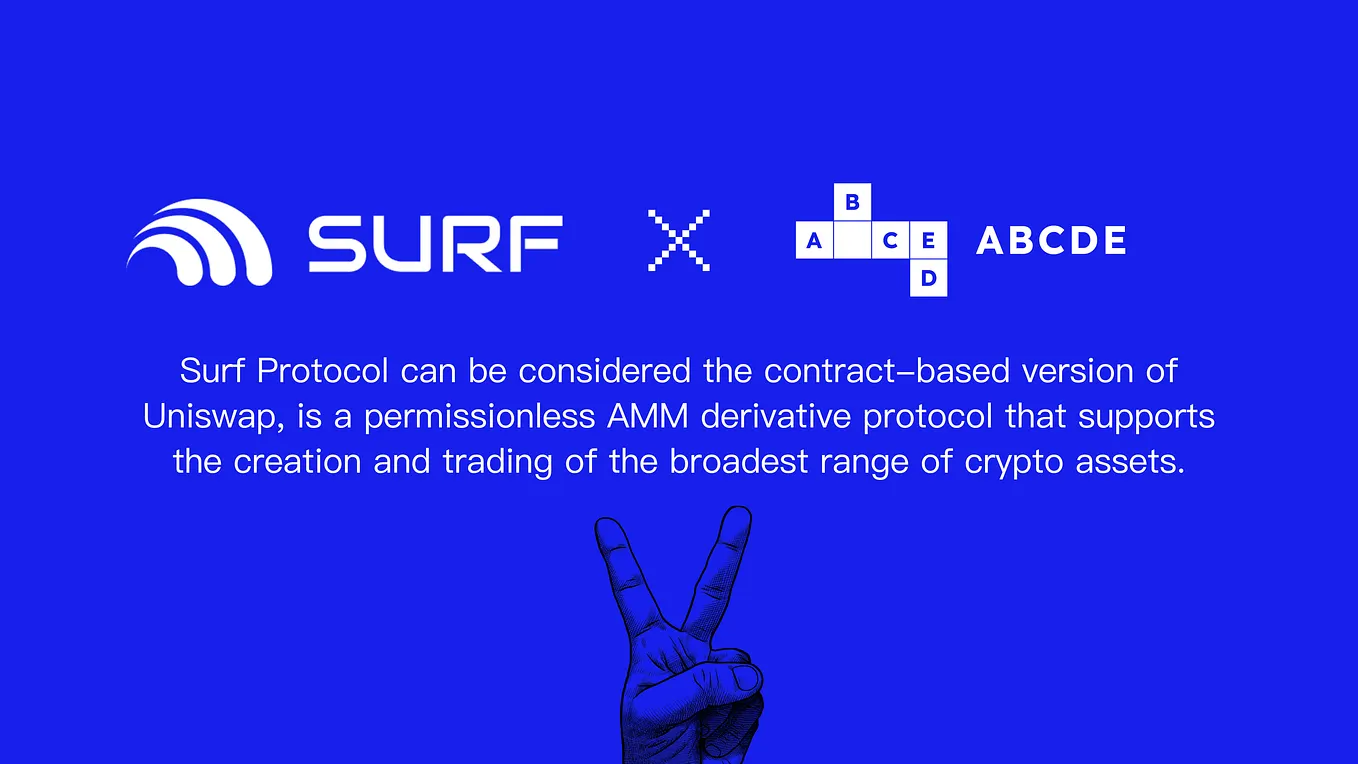 SURF X B A C E D ABCDE

Surf Protocol can be considered the contract-based version of Uniswap, is a permissionless AMM derivative protocol that supports the creation and trading of the broadest range of crypto assets.